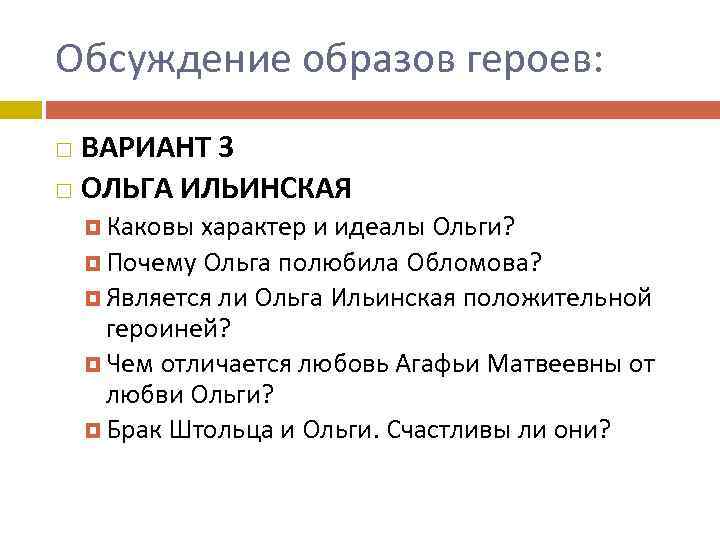 Обсуждение образов героев:

ВАРИАНТ 3

ОЛЬГА ИЛЬИНСКАЯ

Каковы характер и идеалы Ольги?

Почему Ольга полюбила Обломова?

Является ли Ольга Ильинская положительной героиней?

Чем отличается любовь Агафьи Матвеевны от любви Ольги?

Брак Штольца и Ольги. Счастливы ли они?